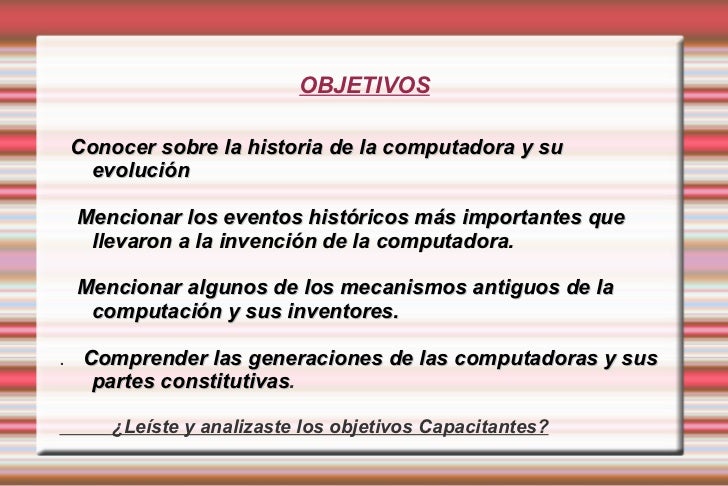 OBJETIVOS

Conocer sobre la historia de la computadora y su evolución

Mencionar los eventos históricos más importantes que llevaron a la invención de la computadora.

Mencionar algunos de los mecanismos antiguos de la computación y sus inventores.

. Comprender las generaciones de las computadoras y sus partes constitutivas.

¿Leíste y analizaste los objetivos Capacitantes?